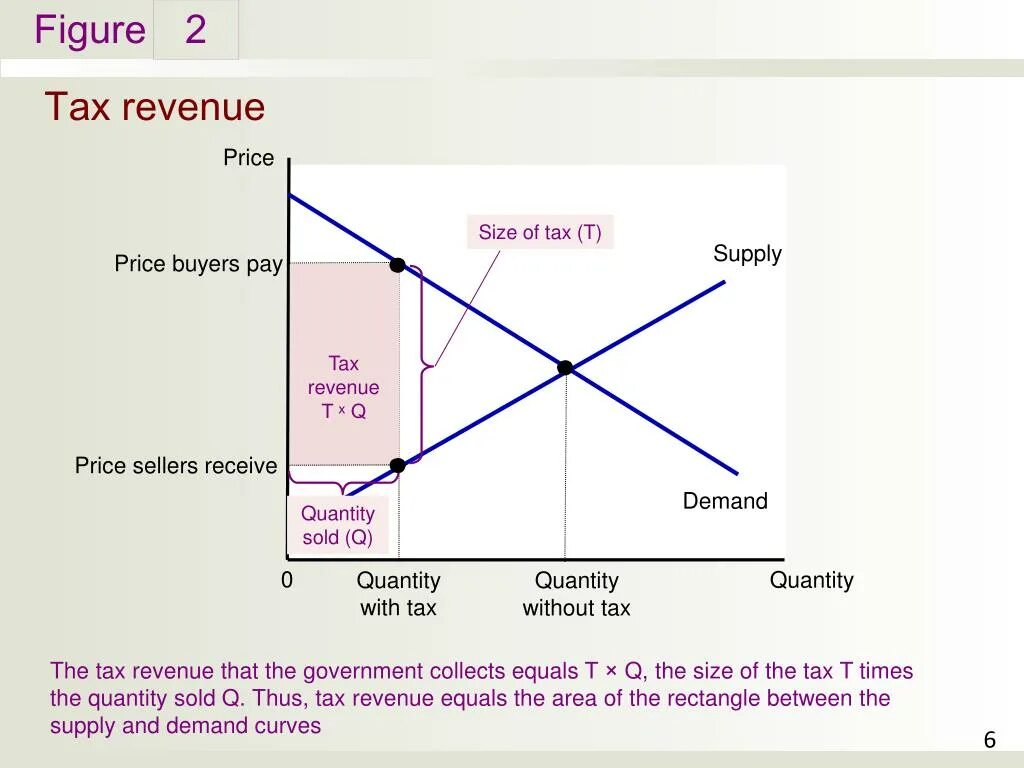 Figure 2

Tax revenue

Price

Size of tax (T)

Supply

Price buyers pay

Tax revenue T × Q

Price sellers receive

Demand

Quantity sold (Q)

0

Quantity with tax

Quantity without tax

Quantity

The tax revenue that the government collects equals T × Q, the size of the tax T times the quantity sold Q. Thus, tax revenue equals the area of the rectangle between the supply and demand curves

6